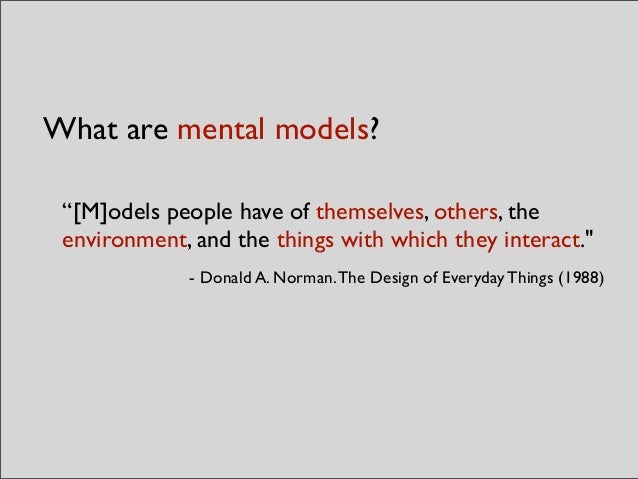 What are mental models?

“[M]odels people have of themselves, others, the environment, and the things with which they interact."

- Donald A. Norman. The Design of Everyday Things (1988)